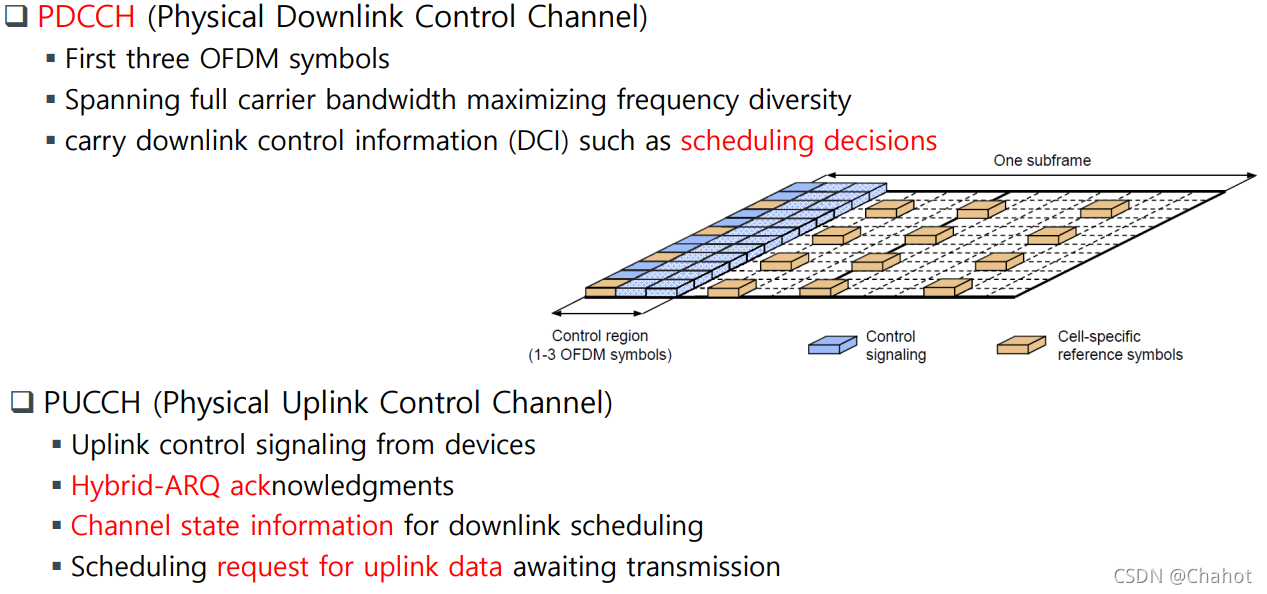 ❑ PDCCH (Physical Downlink Control Channel)
▪ First three OFDM symbols
▪ Spanning full carrier bandwidth maximizing frequency diversity
▪ carry downlink control information (DCI) such as scheduling decisions

One subframe

Control region
(1-3 OFDM symbols)

Control signaling

Cell-specific reference symbols

❑ PUCCH (Physical Uplink Control Channel)
▪ Uplink control signaling from devices
▪ Hybrid-ARQ acknowledgments
▪ Channel state information for downlink scheduling
▪ Scheduling request for uplink data awaiting transmission

CSDN @Chahot